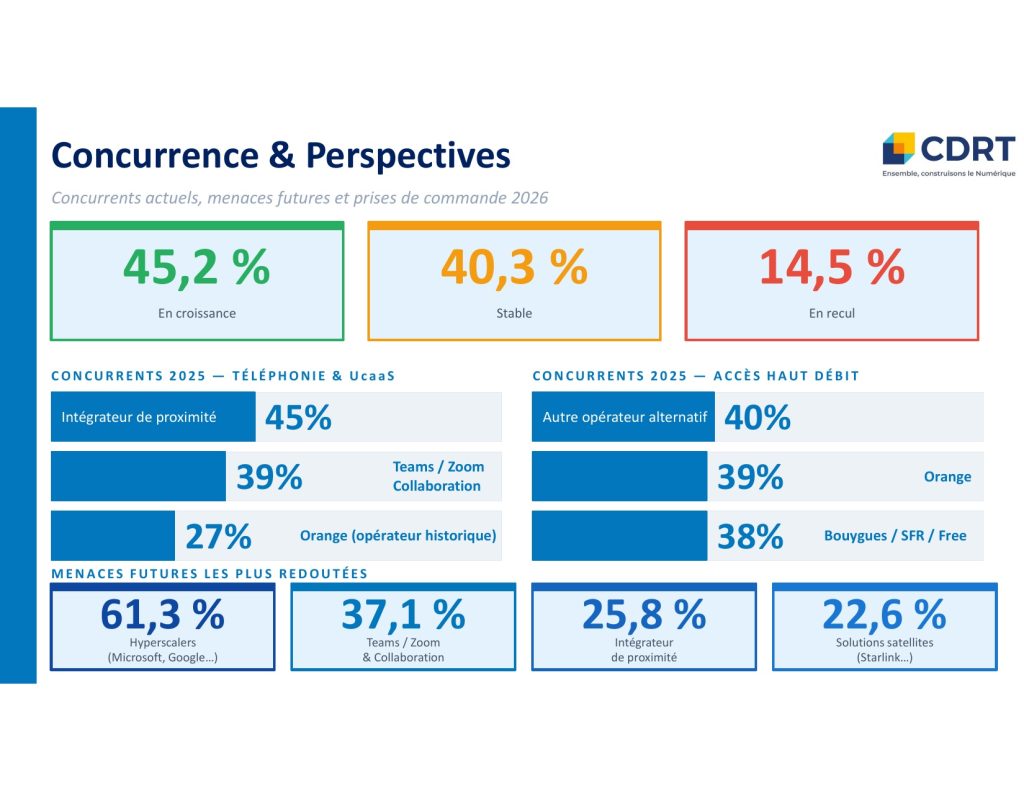 Concurrence & Perspectives

CDRT
Ensemble, construisons le Numérique

Concurrents actuels, menaces futures et prises de commande 2026

45,2 %
En croissance

40,3 %
Stable

14,5 %
En recul

CONCURRENTS 2025 — TÉLÉPHONIE & UcaaS

Intégrateur de proximité 45%

39% Teams / Zoom Collaboration

27% Orange (opérateur historique)

CONCURRENTS 2025 — ACCÈS HAUT DÉBIT

Autre opérateur alternatif 40%

39% Orange

38% Bouygues / SFR / Free

MENACES FUTURES LES PLUS REDOUTÉES

61,3 %
Hyperscalers (Microsoft, Google…)

37,1 %
Teams / Zoom & Collaboration

25,8 %
Intégrateur de proximité

22,6 %
Solutions satellites (Starlink…)